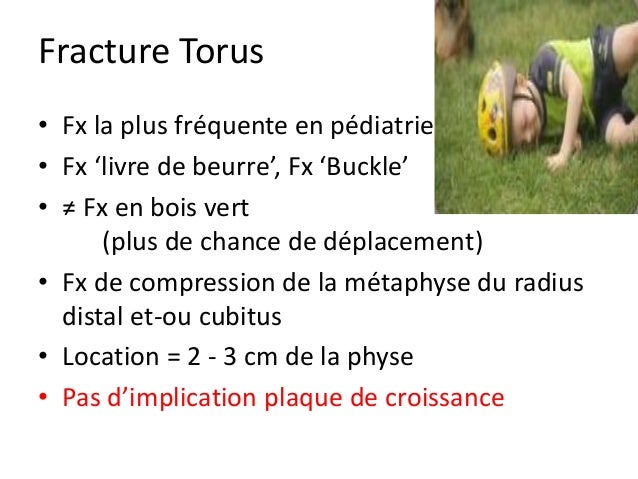 Fracture Torus

• Fx la plus fréquente en pédiatrie
• Fx ‘livre de beurre’, Fx ‘Buckle’
• ≠ Fx en bois vert
(plus de chance de déplacement)
• Fx de compression de la métaphyse du radius distal et-ou cubitus
• Location = 2 - 3 cm de la physe
• Pas d’implication plaque de croissance